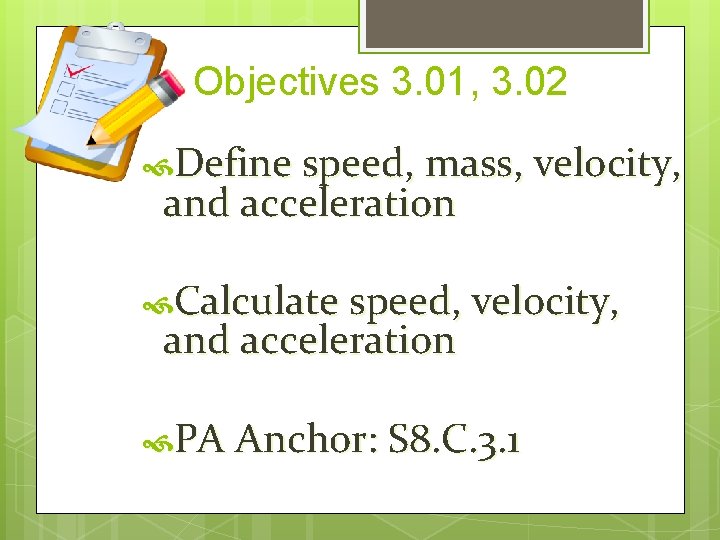 Objectives 3.01, 3.02

Define speed, mass, velocity, and acceleration

Calculate speed, velocity, and acceleration

PA Anchor: S8.C.3.1